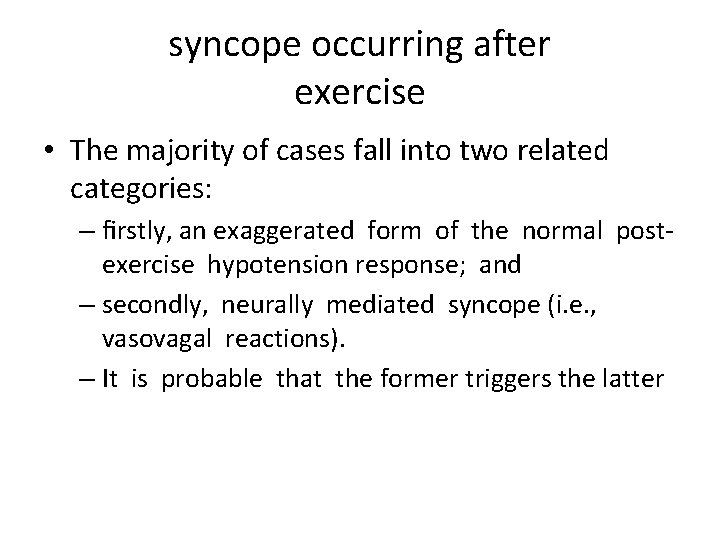 syncope occurring after exercise

• The majority of cases fall into two related categories:

– firstly, an exaggerated form of the normal post-exercise hypotension response; and

– secondly, neurally mediated syncope (i.e., vasovagal reactions).

– It is probable that the former triggers the latter